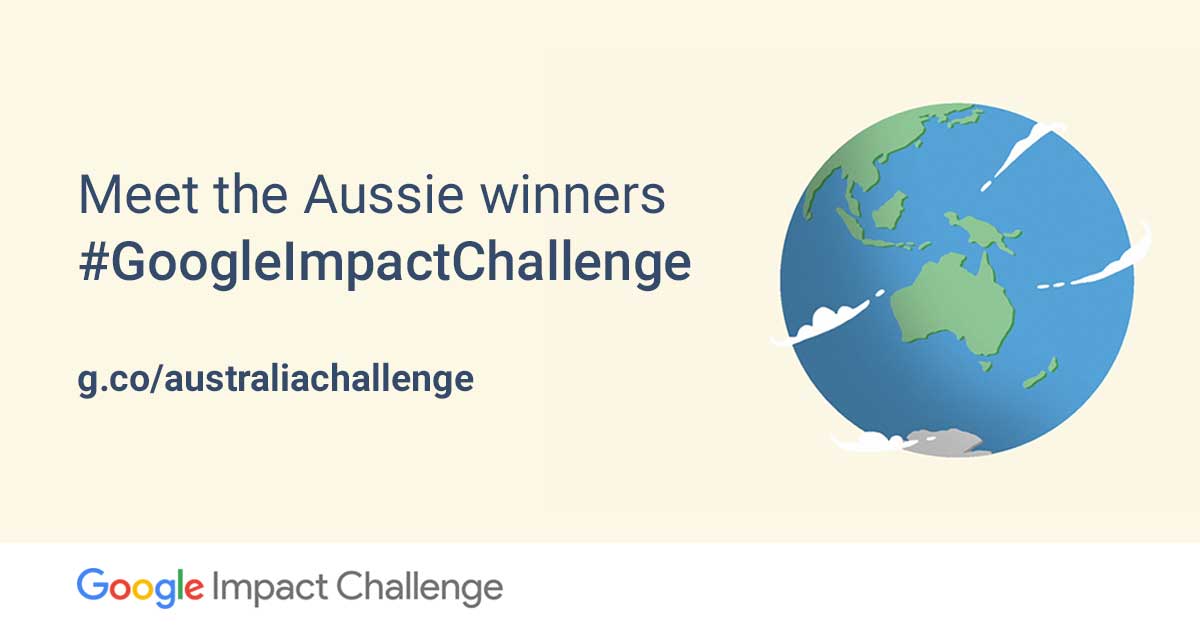 Meet the Aussie winners
#GoogleImpactChallenge

g.co/australiachallenge

Google Impact Challenge